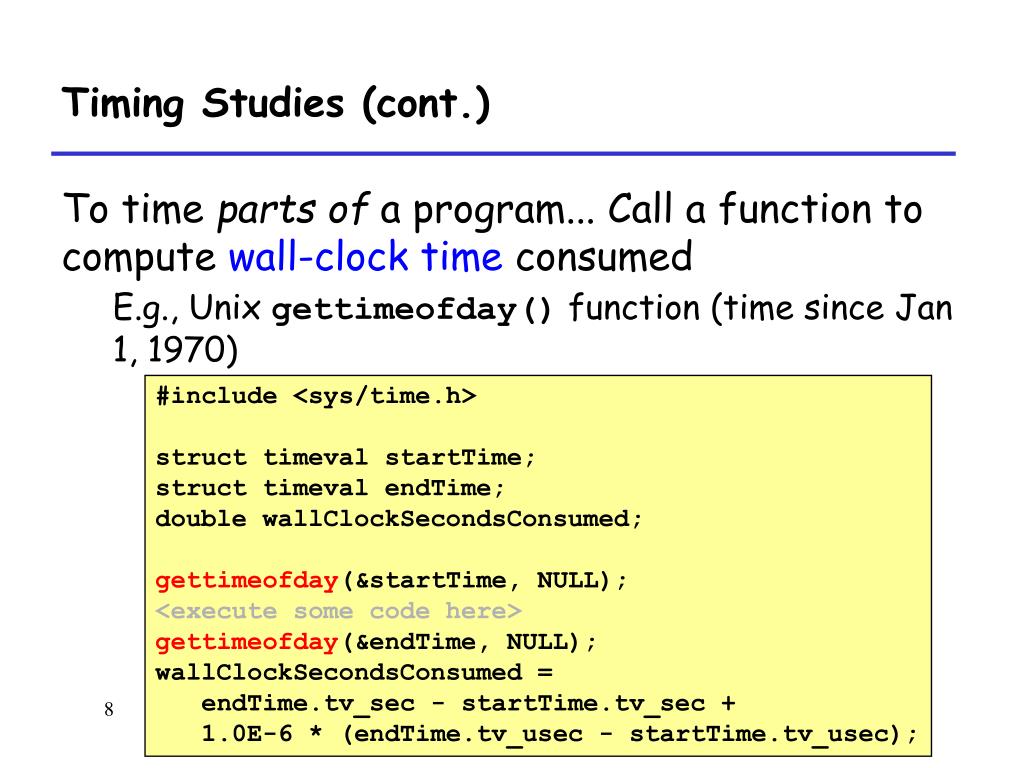 Timing Studies (cont.)

To time parts of a program... Call a function to compute wall-clock time consumed

E.g., Unix gettimeofday() function (time since Jan 1, 1970)

#include <sys/time.h>

struct timeval startTime;
struct timeval endTime;
double wallClockSecondsConsumed;

gettimeofday(&startTime, NULL);
<execute some code here>
gettimeofday(&endTime, NULL);
wallClockSecondsConsumed =
   endTime.tv_sec - startTime.tv_sec +
   1.0E-6 * (endTime.tv_usec - startTime.tv_usec);

8